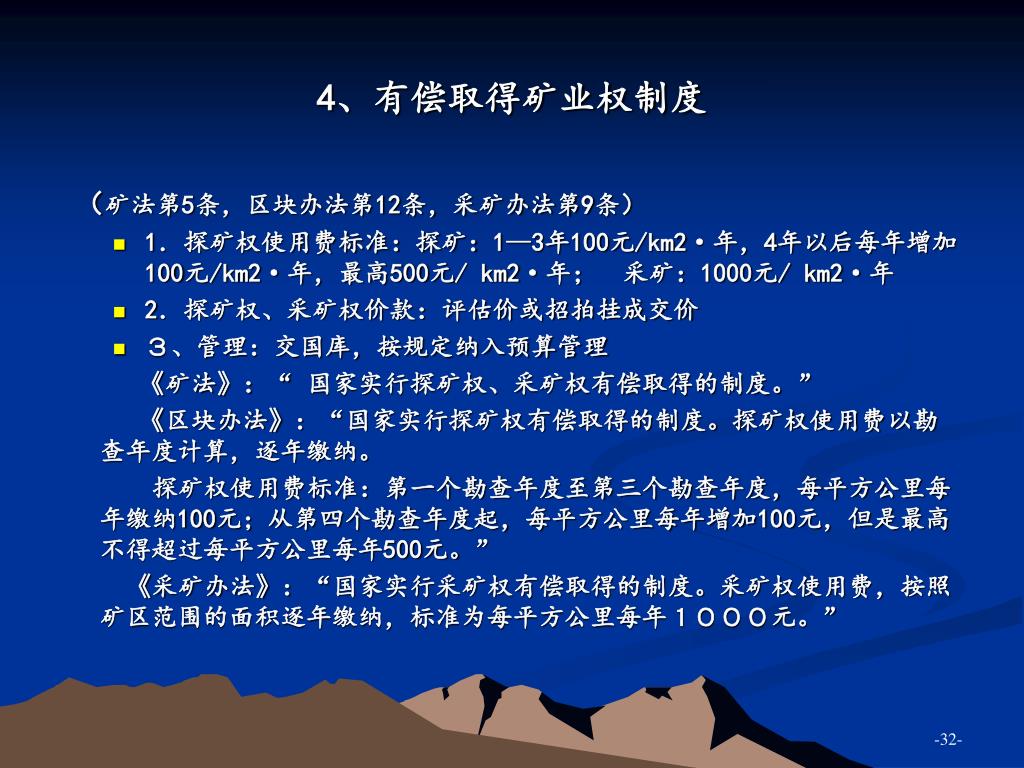 4、有偿取得矿业权制度

（矿法第5条，区块办法第12条，采矿办法第9条）

1．探矿权使用费标准：探矿：1—3年100元/km2·年，4年以后每年增加100元/km2·年，最高500元/ km2·年；　采矿：1000元/ km2·年

2．探矿权、采矿权价款：评估价或招拍挂成交价

３、管理：交国库，按规定纳入预算管理

《矿法》：“ 国家实行探矿权、采矿权有偿取得的制度。”

《区块办法》：“国家实行探矿权有偿取得的制度。探矿权使用费以勘查年度计算，逐年缴纳。

探矿权使用费标准：第一个勘查年度至第三个勘查年度，每平方公里每年缴纳100元；从第四个勘查年度起，每平方公里每年增加100元，但是最高不得超过每平方公里每年500元。”

《采矿办法》：“国家实行采矿权有偿取得的制度。采矿权使用费，按照矿区范围的面积逐年缴纳，标准为每平方公里每年１０００元。”

-32-